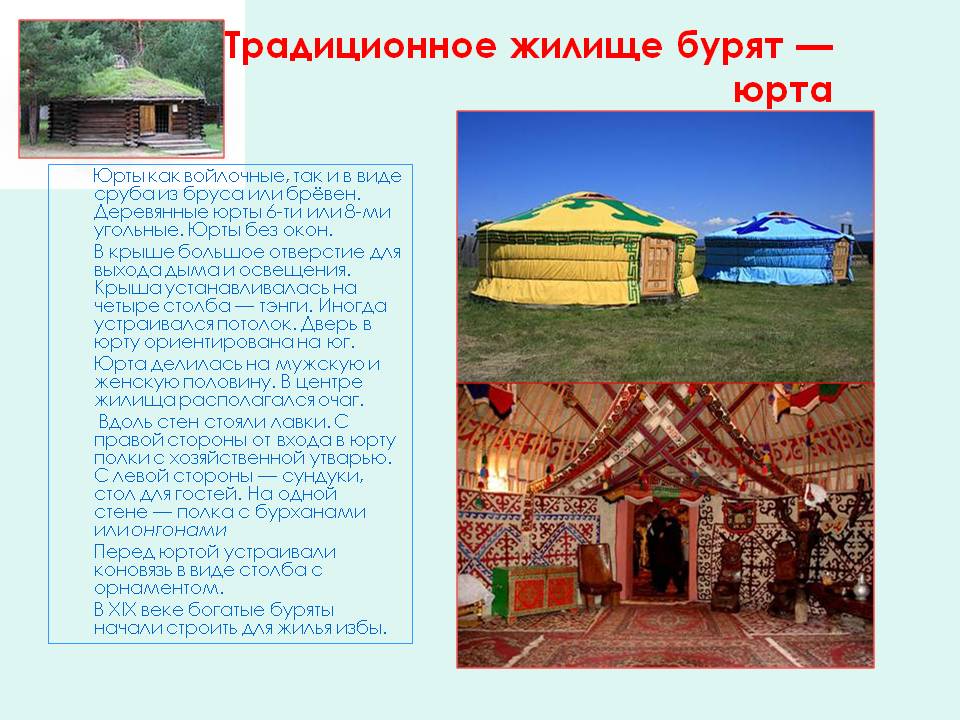 Традиционное жилище бурят — юрта

Юрты как войлочные, так и в виде сруба из бруса или брёвен. Деревянные юрты 6-ти или 8-ми угольные. Юрты без окон.

В крыше большое отверстие для выхода дыма и освещения. Крыша устанавливалась на четыре столба — тэнги. Иногда устраивался потолок. Дверь в юрту ориентирована на юг.

Юрта делилась на мужскую и женскую половину. В центре жилища располагался очаг.

Вдоль стен стояли лавки. С правой стороны от входа в юрту полки с хозяйственной утварью. С левой стороны — сундуки, стол для гостей. На одной стене — полка с бурханами или онгонами

Перед юртой устраивали коновязь в виде столба с орнаментом.

В XIX веке богатые буряты начали строить для жилья избы.